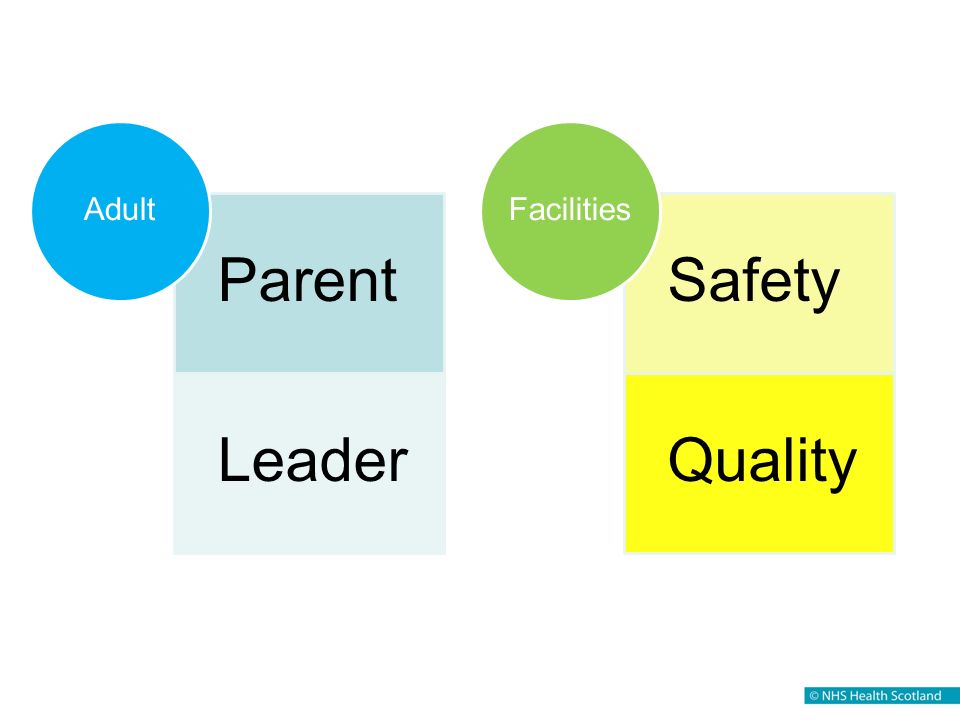 Adult

Parent

Leader

Facilities

Safety

Quality

© NHS Health Scotland